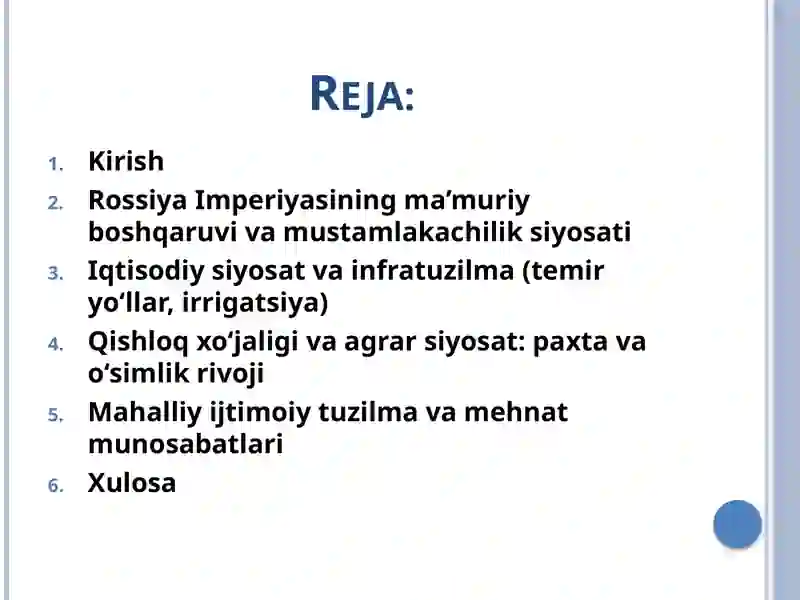 REJA:

1. Kirish
2. Rossiya Imperiyasining ma’muriy boshqaruvi va mustamlakachilik siyosati
3. Iqtisodiy siyosat va infratuzilma (temir yo‘llar, irrigatsiya)
4. Qishloq xo‘jaligi va agrar siyosat: paxta va o‘simlik rivoji
5. Mahalliy ijtimoiy tuzilma va mehnat munosabatlari
6. Xulosa